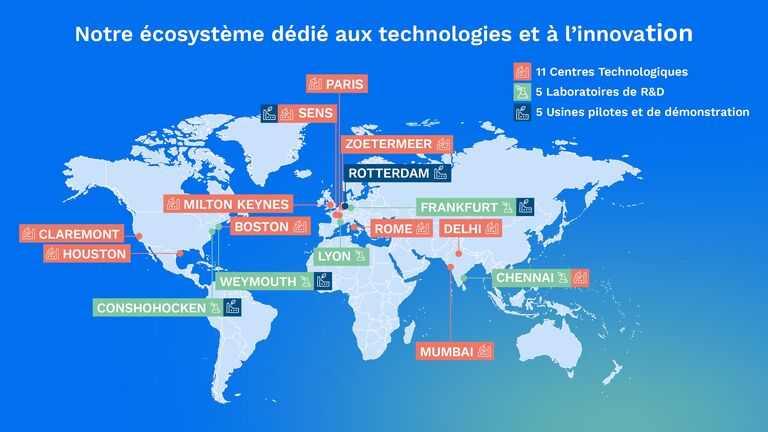 Notre écosystème dédié aux technologies et à l'innovation

11 Centres Technologiques
5 Laboratoires de R&D
5 Usines pilotes et de démonstration

PARIS
SENS
ZOETERMEER
ROTTERDAM
MILTON KEYNES
FRANKFURT
CLAREMONT
BOSTON
ROME
DELHI
HOUSTON
LYON
WEYMOUTH
CHENNAI
CONSHOHOCKEN
MUMBAI